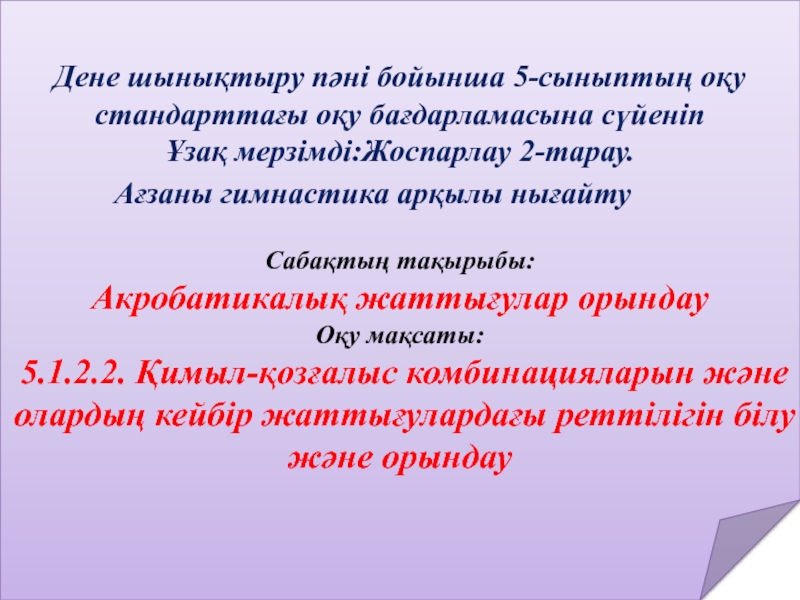 Дене шынықтыру пәні бойынша 5-сыныптың оқу стандарттағы оқу бағдарламасына сүйеніп
Ұзақ мерзімді:Жоспарлау 2-тарау.
Ағзаны гимнастика арқылы нығайту

Сабақтың тақырыбы:
Акробатикалық жаттығулар орындау
Оқу мақсаты:
5.1.2.2. Қимыл-қозғалыс комбинацияларын және олардың кейбір жаттығулардағы реттілігін білу және орындау